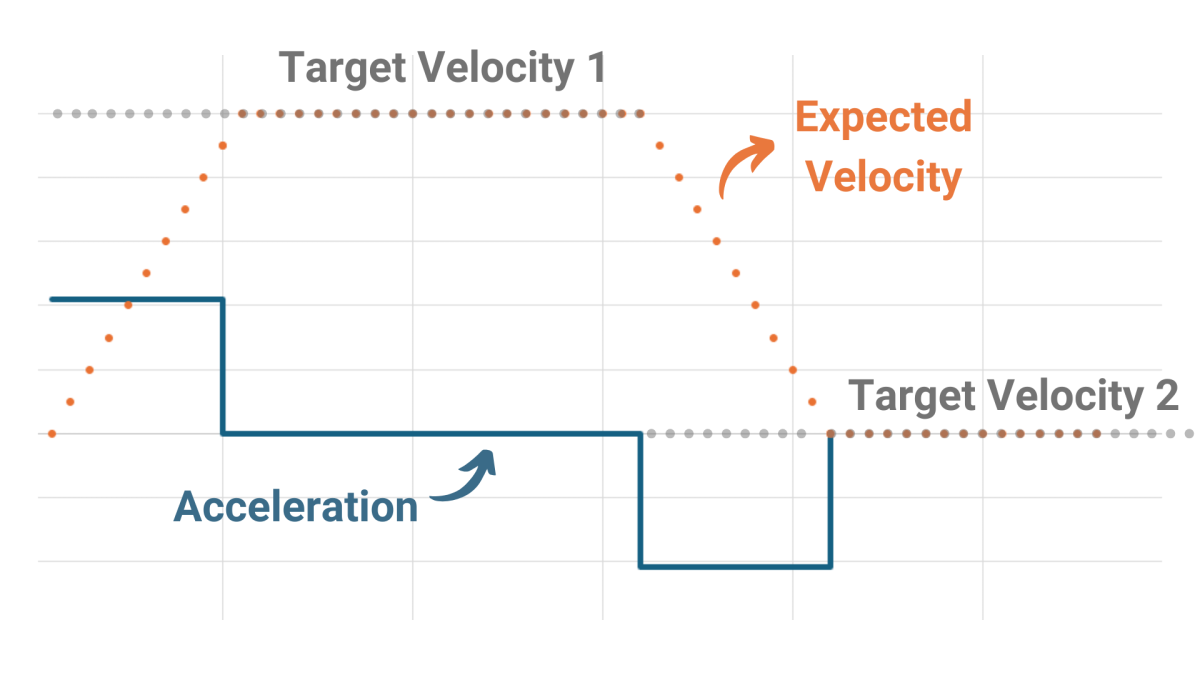 Target Velocity 1

Expected Velocity

Target Velocity 2

Acceleration